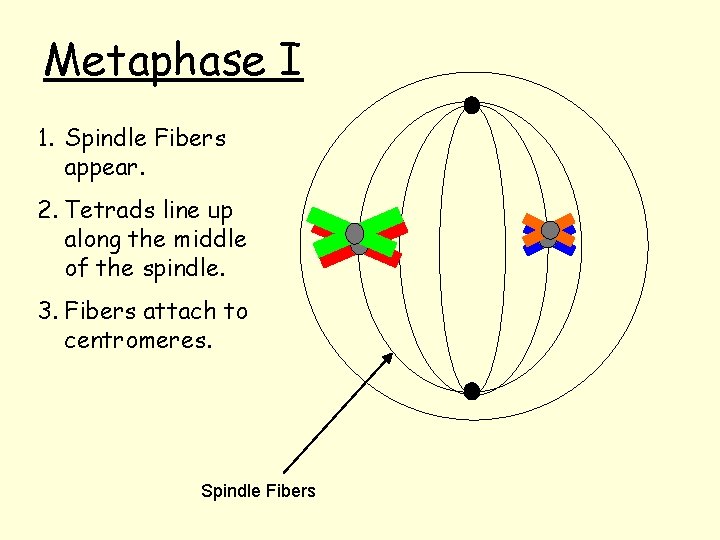 Metaphase I

1. Spindle Fibers appear.

2. Tetrads line up along the middle of the spindle.

3. Fibers attach to centromeres.

Spindle Fibers